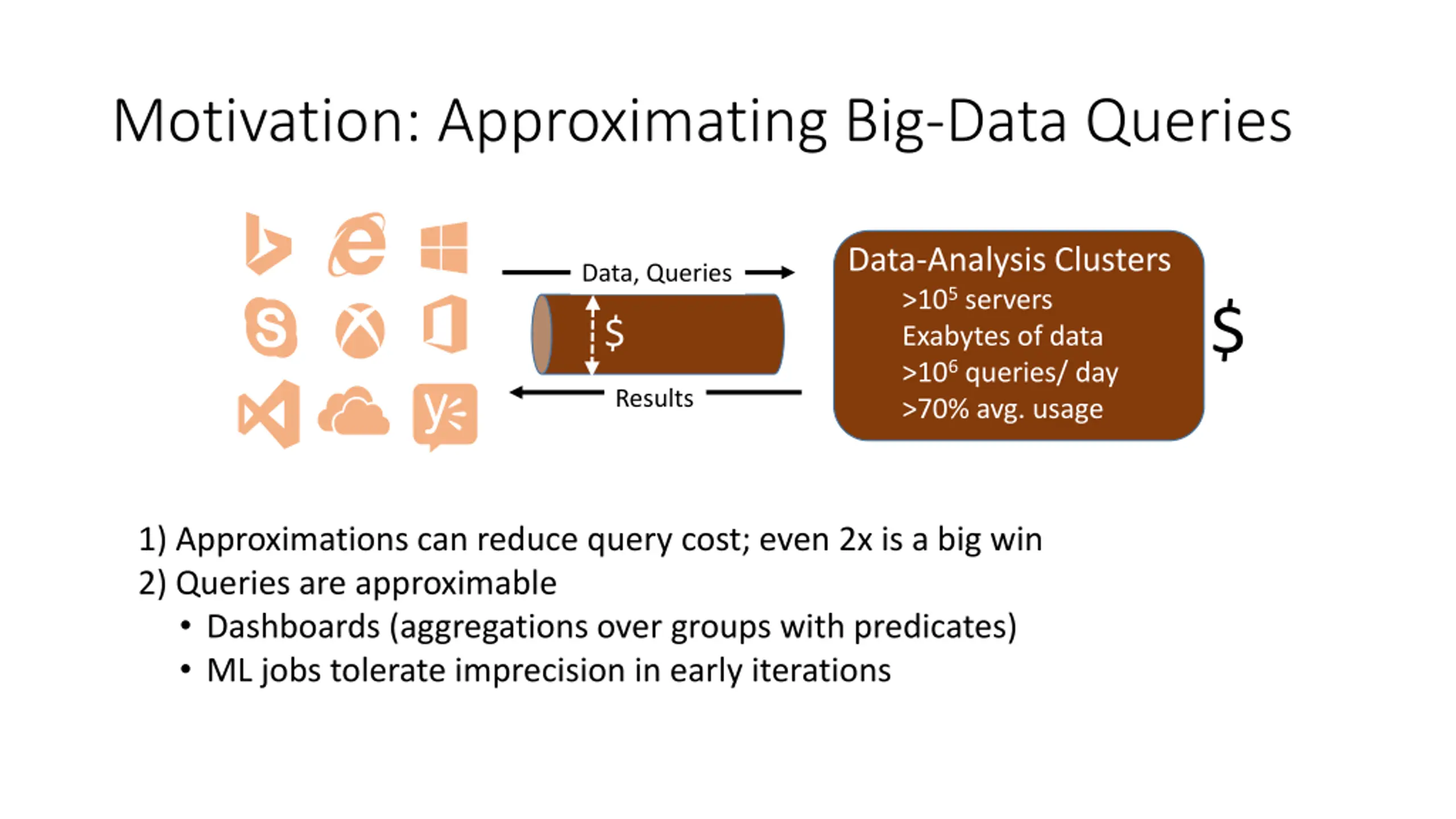 Motivation: Approximating Big-Data Queries

Data, Queries

$

Results

Data-Analysis Clusters
$>10^5$ servers
Exabytes of data
$>10^6$ queries/ day
>70% avg. usage

$

1) Approximations can reduce query cost; even 2x is a big win
2) Queries are approximable
• Dashboards (aggregations over groups with predicates)
• ML jobs tolerate imprecision in early iterations